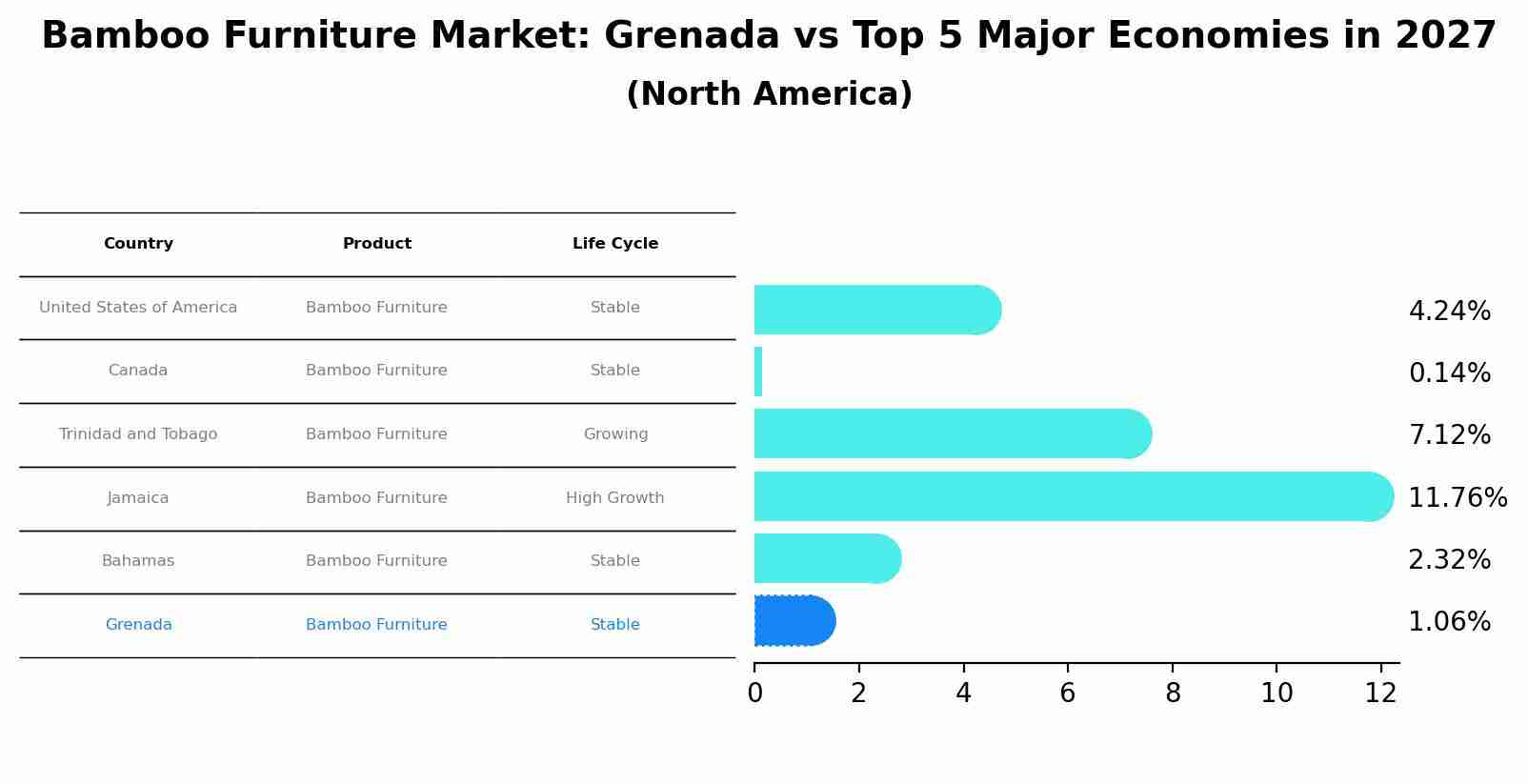 Bamboo Furniture Market: Grenada vs Top 5 Major Economies in 2027
(North America)

| Country | Product | Life Cycle |
|---|---|---|
| United States of America | Bamboo Furniture | Stable |
| Canada | Bamboo Furniture | Stable |
| Trinidad and Tobago | Bamboo Furniture | Growing |
| Jamaica | Bamboo Furniture | High Growth |
| Bahamas | Bamboo Furniture | Stable |
| Grenada | Bamboo Furniture | Stable |

4.24%
0.14%
7.12%
11.76%
2.32%
1.06%

0 2 4 6 8 10 12